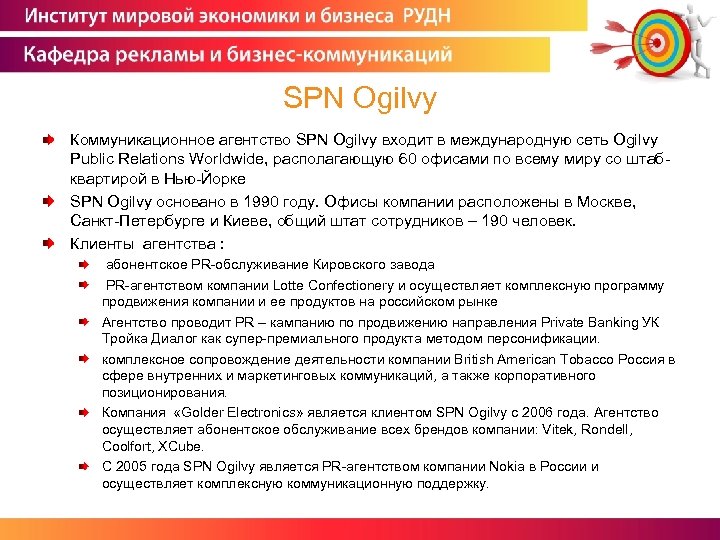 Институт мировой экономики и бизнеса РУДН

Кафедра рекламы и бизнес-коммуникаций

SPN Ogilvy

Коммуникационное агентство SPN Ogilvy входит в международную сеть Ogilvy Public Relations Worldwide, располагающую 60 офисами по всему миру со штаб-квартирой в Нью-Йорке

SPN Ogilvy основано в 1990 году. Офисы компании расположены в Москве, Санкт-Петербурге и Киеве, общий штат сотрудников – 190 человек.

Клиенты агентства :

абонентское PR-обслуживание Кировского завода

PR-агентством компании Lotte Confectionery и осуществляет комплексную программу продвижения компании и ее продуктов на российском рынке

Агентство проводит PR – кампанию по продвижению направления Private Banking УК Тройка Диалог как супер-премиального продукта методом персонификации.

комплексное сопровождение деятельности компании British American Tobacco Россия в сфере внутренних и маркетинговых коммуникаций, а также корпоративного позиционирования.

Компания «Golder Electronics» является клиентом SPN Ogilvy с 2006 года. Агентство осуществляет абонентское обслуживание всех брендов компании: Vitek, Rondell, Coolfort, XCube.

С 2005 года SPN Ogilvy является PR-агентством компании Nokia в России и осуществляет комплексную коммуникационную поддержку.